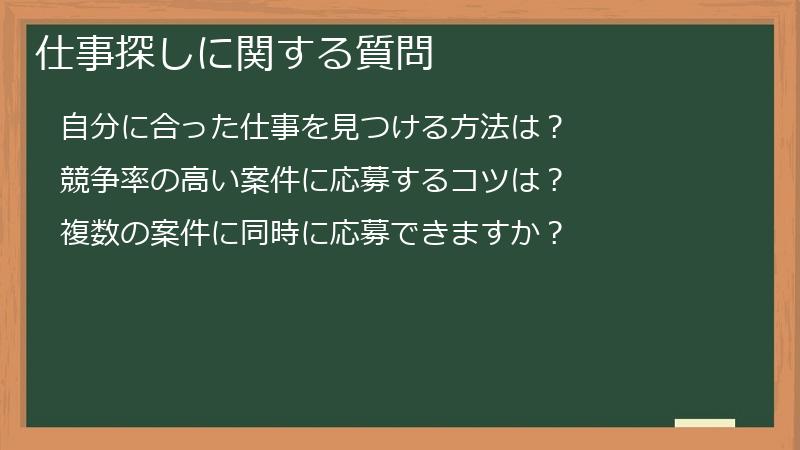 仕事探しに関する質問

自分に合った仕事を見つける方法は？

競争率の高い案件に応募するコツは？

複数の案件に同時に応募できますか？